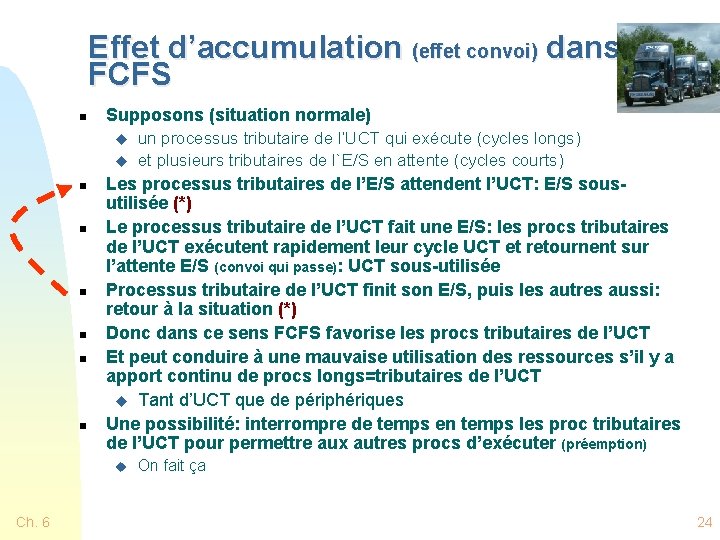 Effet d'accumulation (effet convoi) dans FCFS

- Supposons (situation normale)
  - un processus tributaire de l'UCT qui exécute (cycles longs)
  - et plusieurs tributaires de l`E/S en attente (cycles courts)
- Les processus tributaires de l'E/S attendent l'UCT: E/S sous-utilisée (*)
- Le processus tributaire de l'UCT fait une E/S: les procs tributaires de l'UCT exécutent rapidement leur cycle UCT et retournent sur l'attente E/S (convoi qui passe): UCT sous-utilisée
- Processus tributaire de l'UCT finit son E/S, puis les autres aussi: retour à la situation (*)
- Donc dans ce sens FCFS favorise les procs tributaires de l'UCT
- Et peut conduire à une mauvaise utilisation des ressources s'il y a apport continu de procs longs=tributaires de l'UCT
  - Tant d'UCT que de périphériques
- Une possibilité: interrompre de temps en temps les proc tributaires de l'UCT pour permettre aux autres procs d'exécuter (préemption)
  - On fait ça

Ch. 6

24